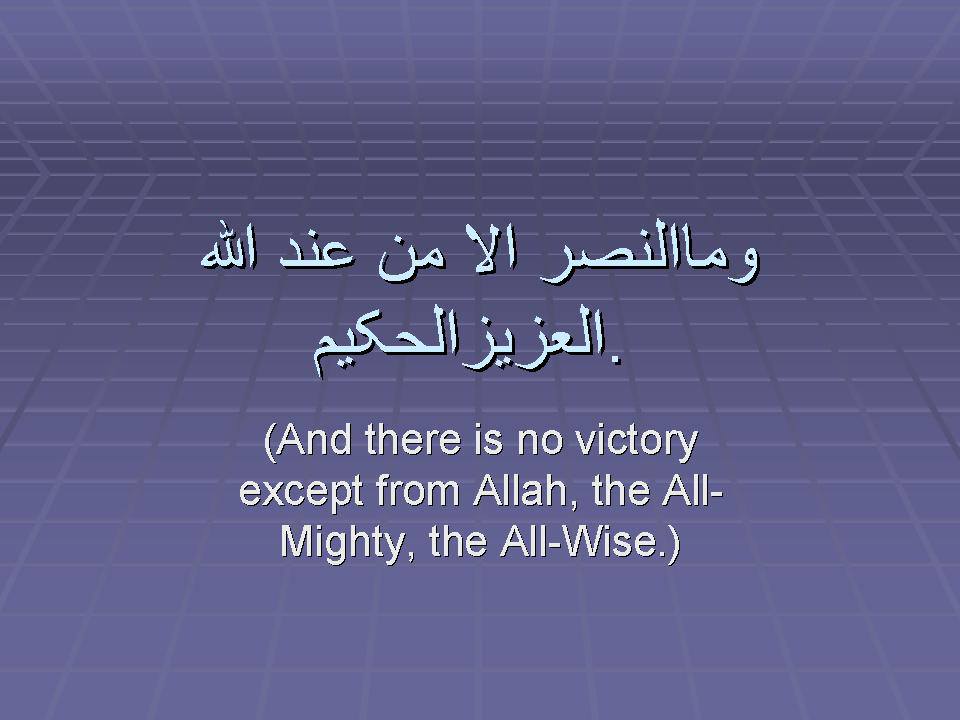 وماالنصر الا من عند الله العزيزالحكيم.

(And there is no victory except from Allah, the All-Mighty, the All-Wise.)